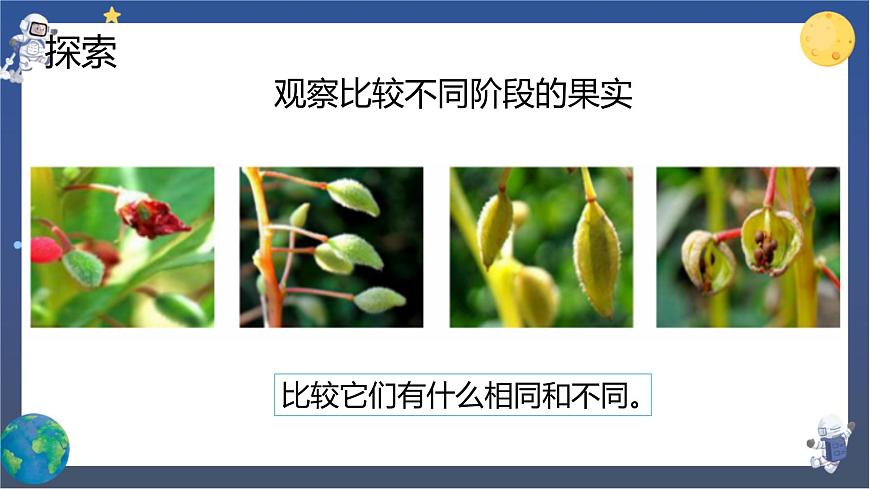 探索

观察比较不同阶段的果实

比较它们有什么相同和不同。